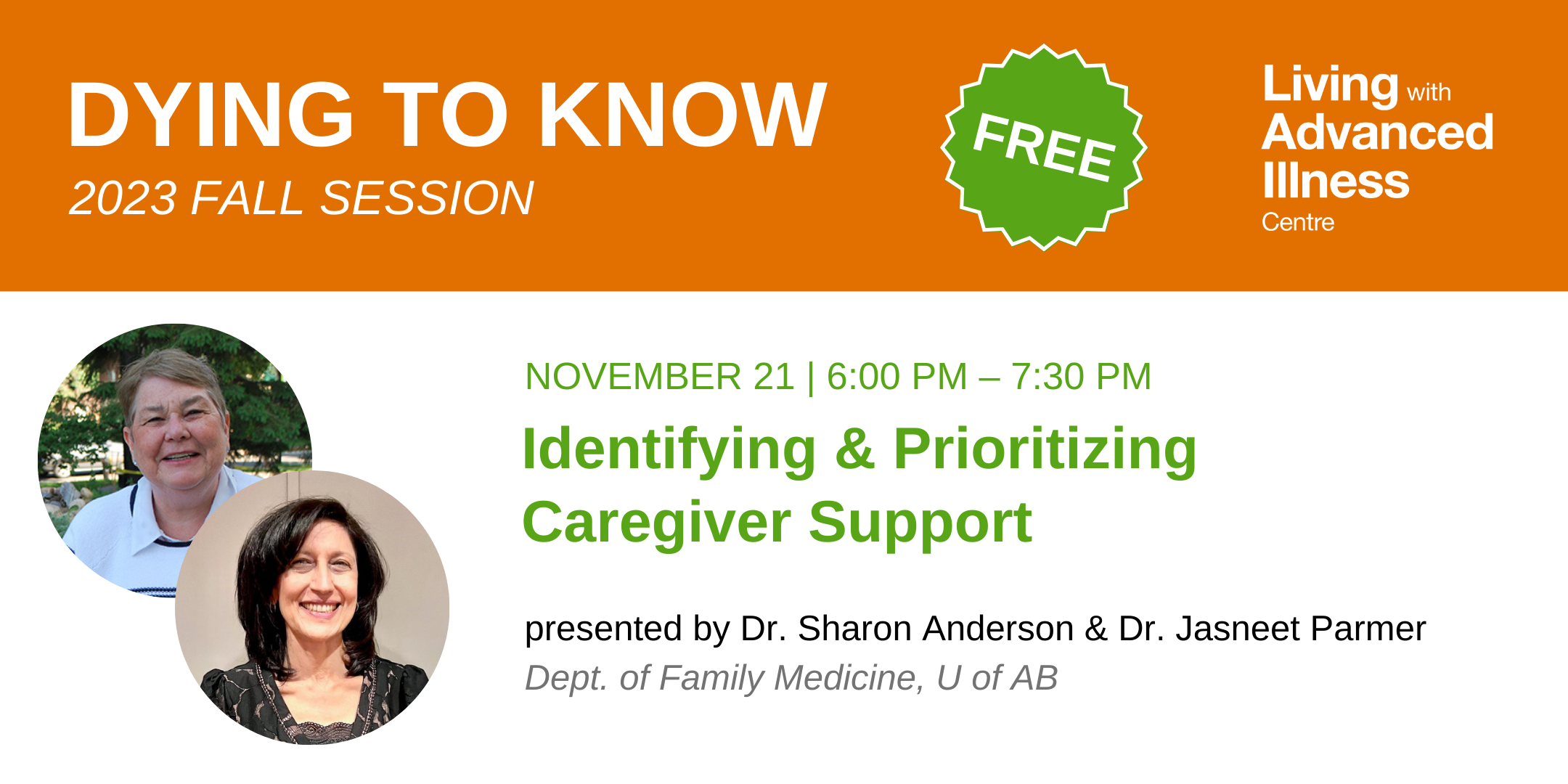 DYING TO KNOW
2023 FALL SESSION

FREE

Living with Advanced Illness Centre

NOVEMBER 21 | 6:00 PM – 7:30 PM

Identifying & Prioritizing Caregiver Support

presented by Dr. Sharon Anderson & Dr. Jasneet Parmer
Dept. of Family Medicine, U of AB